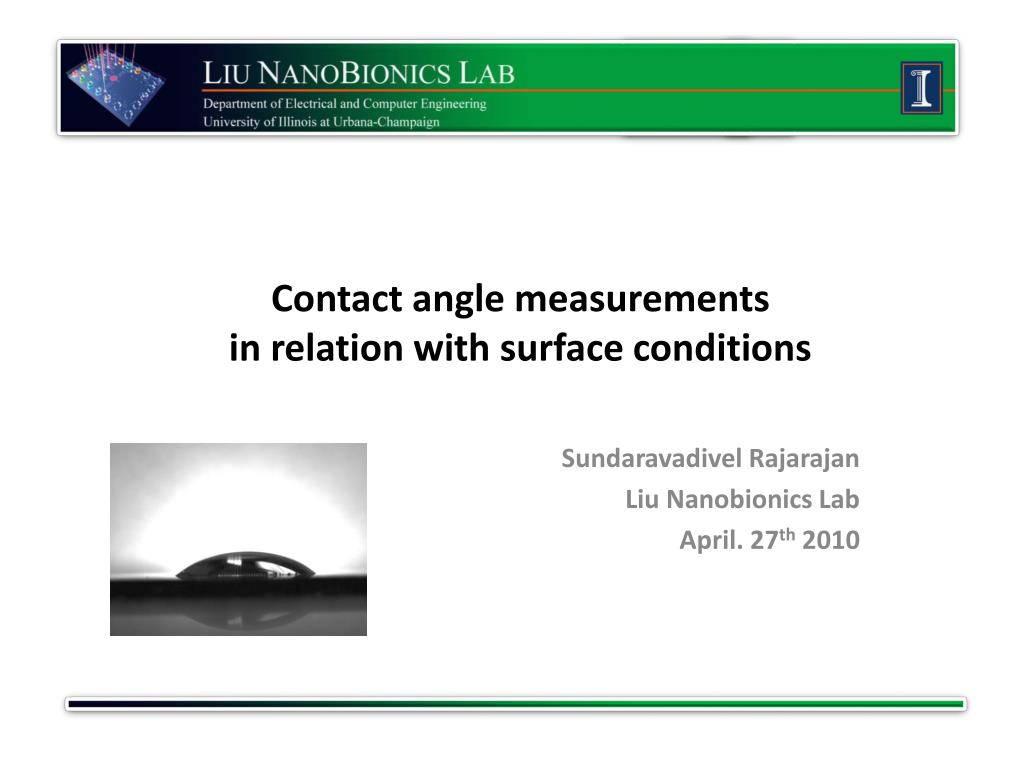 LIU NANOBIONICS LAB
Department of Electrical and Computer Engineering
University of Illinois at Urbana-Champaign

Contact angle measurements
in relation with surface conditions

Sundaravadivel Rajarajan
Liu Nanobionics Lab
April. 27$^{th}$ 2010